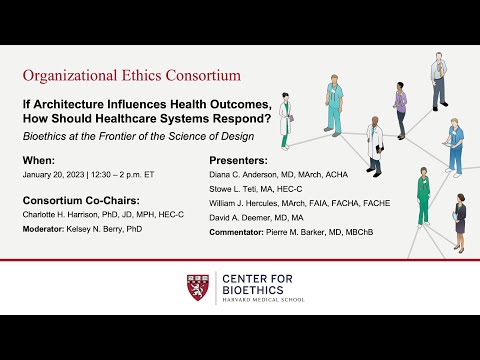 Organizational Ethics Consortium

If Architecture Influences Health Outcomes, How Should Healthcare Systems Respond?

Bioethics at the Frontier of the Science of Design

When:
January 20, 2023 | 12:30 – 2 p.m. ET

Consortium Co-Chairs:
Charlotte H. Harrison, PhD, JD, MPH, HEC-C
Moderator: Kelsey N. Berry, PhD

Presenters:
Diana C. Anderson, MD, MArch, ACHA
Stowe L. Teti, MA, HEC-C
William J. Hercules, MArch, FAIA, FACHA, FACHE
David A. Deemer, MD, MA
Commentator: Pierre M. Barker, MD, MBChB

CENTER FOR BIOETHICS
HARVARD MEDICAL SCHOOL